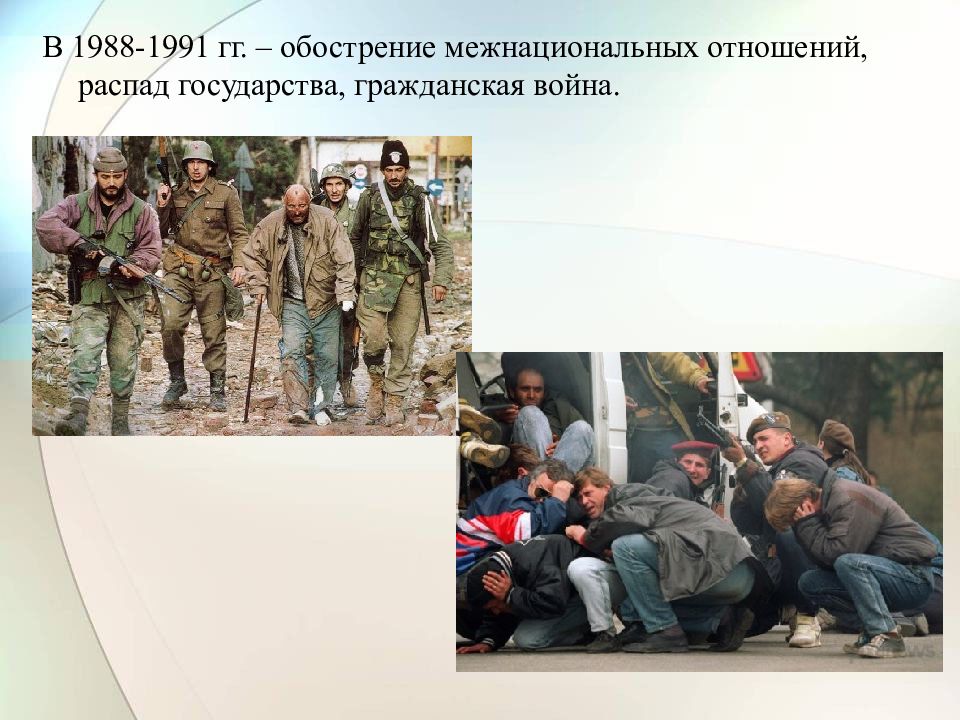 В 1988-1991 гг. – обострение межнациональных отношений, распад государства, гражданская война.